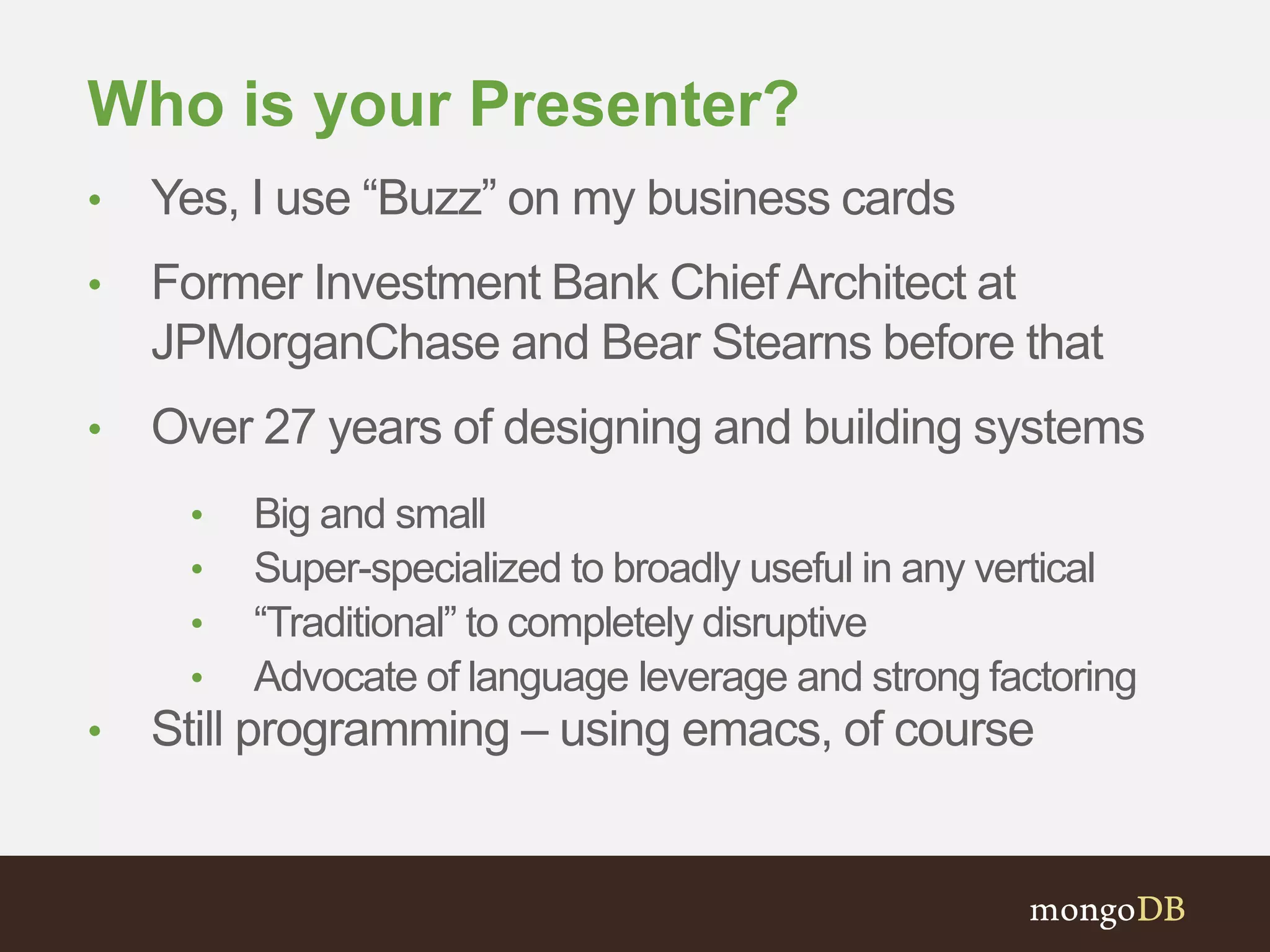 Who is your Presenter?

• Yes, I use “Buzz” on my business cards

• Former Investment Bank Chief Architect at JPMorganChase and Bear Stearns before that

• Over 27 years of designing and building systems

• Big and small
• Super-specialized to broadly useful in any vertical
• “Traditional” to completely disruptive
• Advocate of language leverage and strong factoring

• Still programming – using emacs, of course

mongoDB